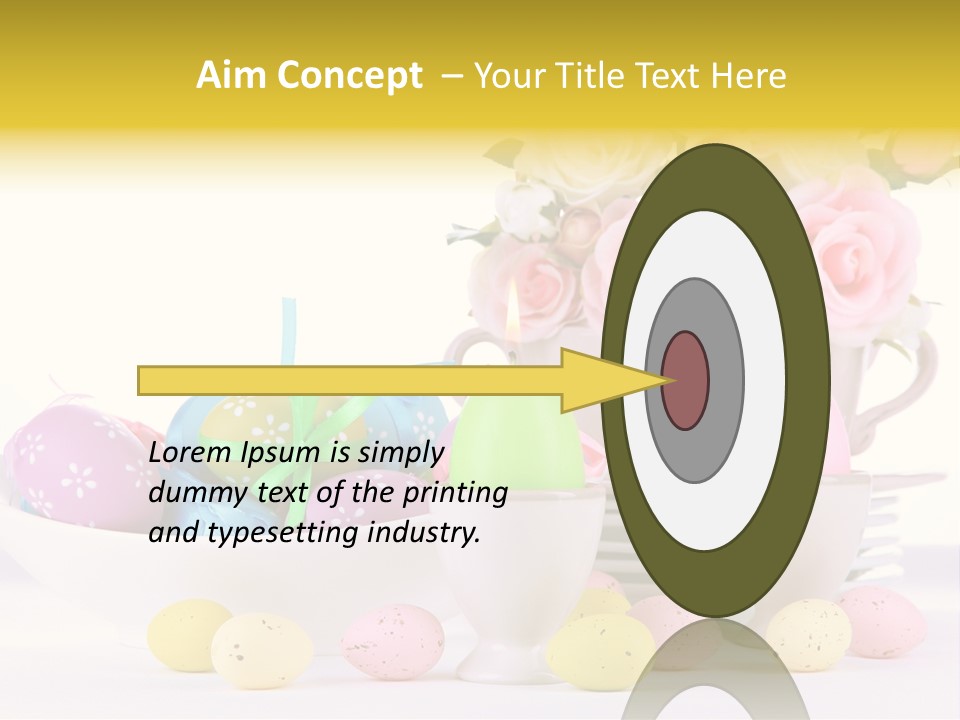 Aim Concept – Your Title Text Here

Lorem Ipsum is simply dummy text of the printing and typesetting industry.